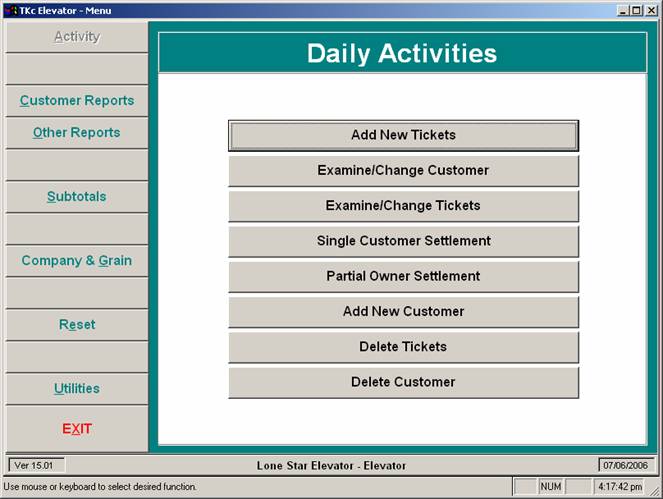 TKc Elevator - Menu

Activity

Customer Reports

Other Reports

Subtotals

Company & Grain

Reset

Utilities

EXIT

Daily Activities

Add New Tickets

Examine/Change Customer

Examine/Change Tickets

Single Customer Settlement

Partial Owner Settlement

Add New Customer

Delete Tickets

Delete Customer

Ver 15.01

Lone Star Elevator - Elevator

07/06/2006

Use mouse or keyboard to select desired function.

NUM

4:17:42 pm